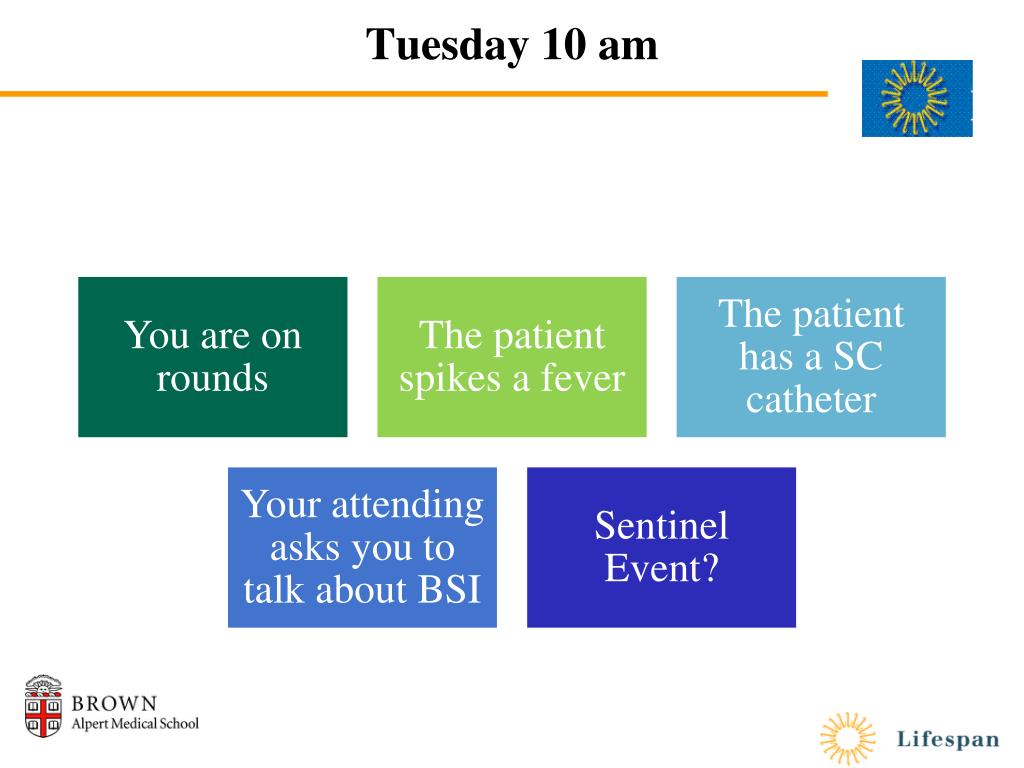 Tuesday 10 am

You are on rounds

The patient spikes a fever

The patient has a SC catheter

Your attending asks you to talk about BSI

Sentinel Event?

BROWN
Alpert Medical School

Lifespan